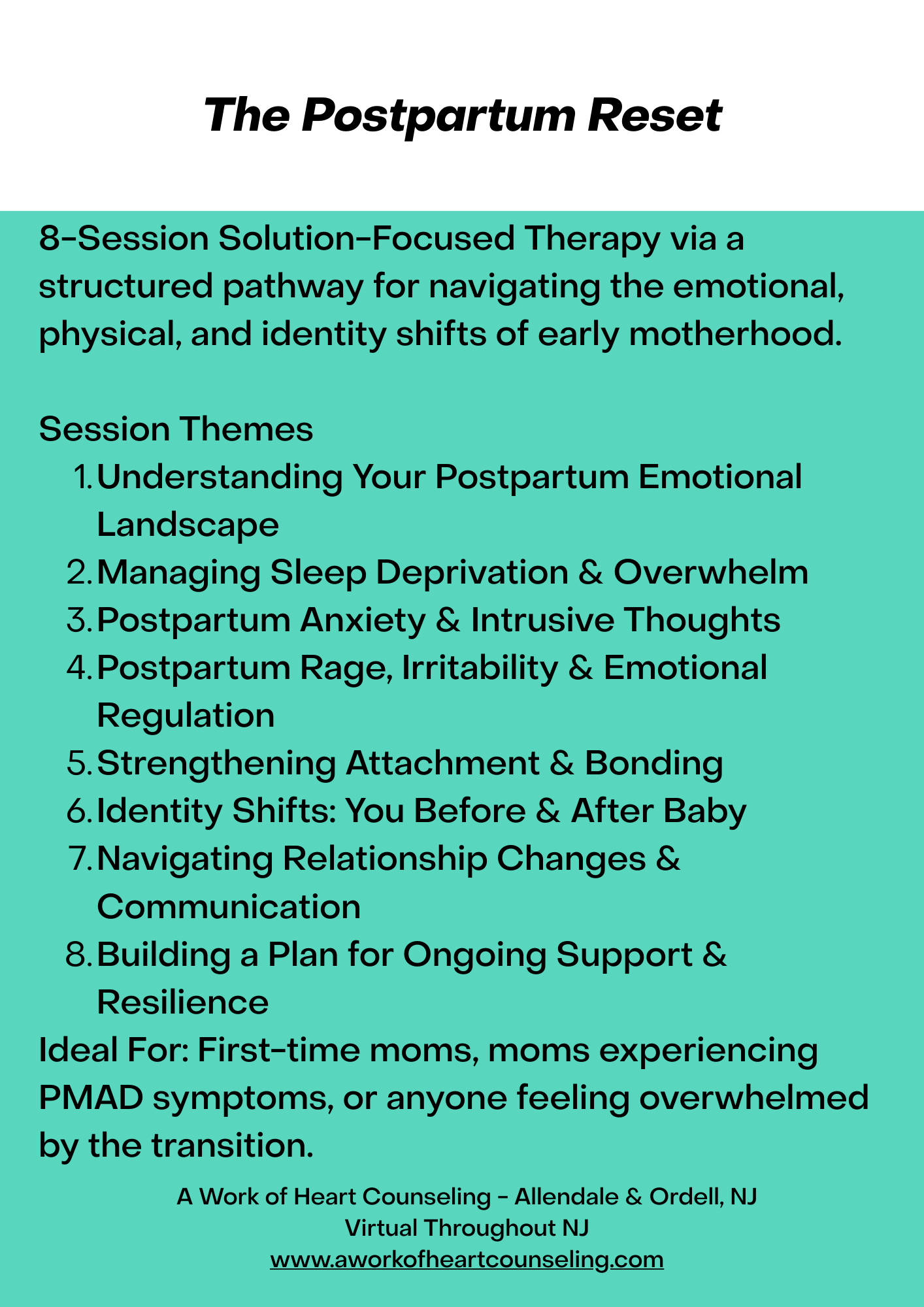 The Postpartum Reset

8-Session Solution-Focused Therapy via a structured pathway for navigating the emotional, physical, and identity shifts of early motherhood.

Session Themes
1. Understanding Your Postpartum Emotional Landscape
2. Managing Sleep Deprivation & Overwhelm
3. Postpartum Anxiety & Intrusive Thoughts
4. Postpartum Rage, Irritability & Emotional Regulation
5. Strengthening Attachment & Bonding
6. Identity Shifts: You Before & After Baby
7. Navigating Relationship Changes & Communication
8. Building a Plan for Ongoing Support & Resilience

Ideal For: First-time moms, moms experiencing PMAD symptoms, or anyone feeling overwhelmed by the transition.

A Work of Heart Counseling - Allendale & Ordell, NJ
Virtual Throughout NJ
www.aworkofheartcounseling.com